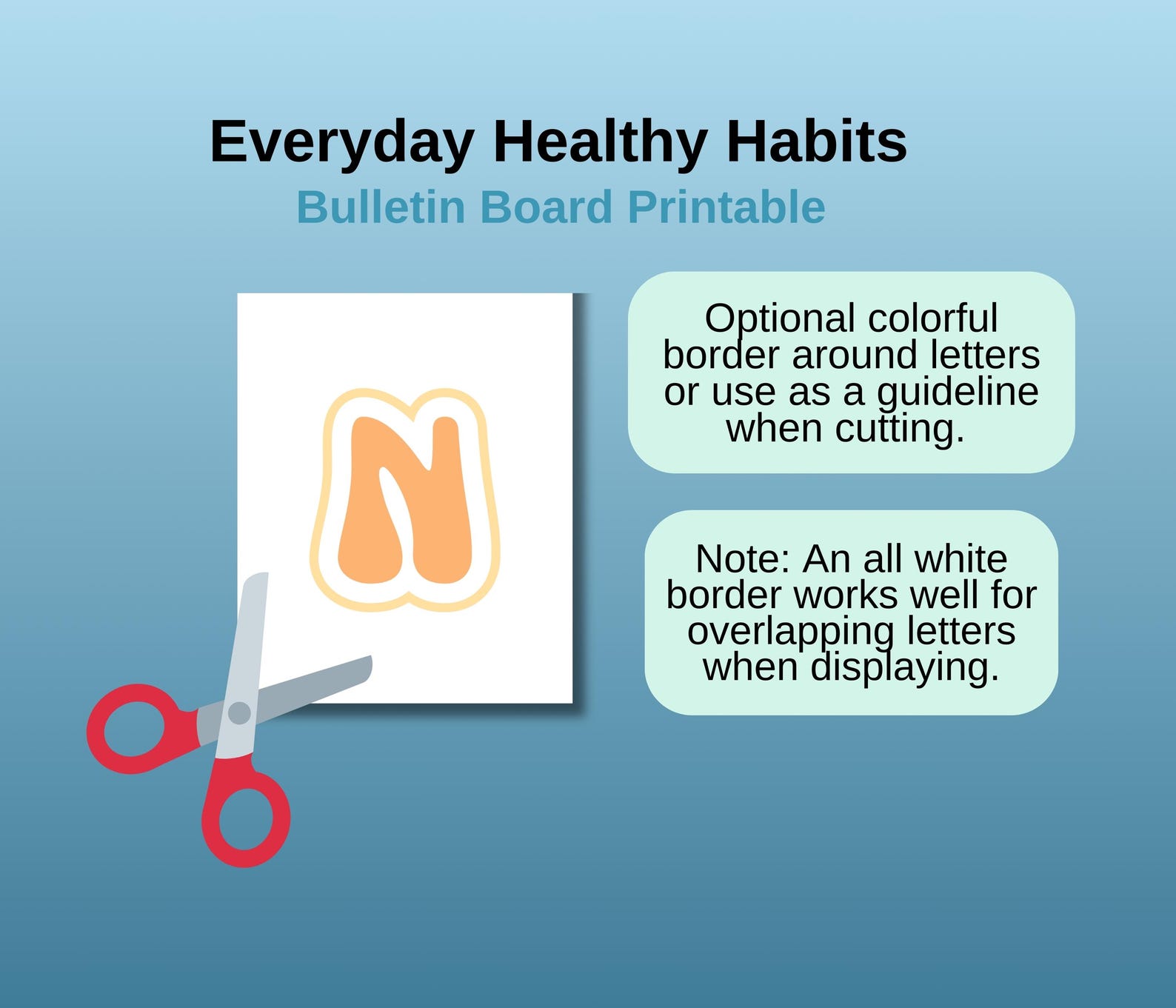 Everyday Healthy Habits
Bulletin Board Printable

N

Optional colorful border around letters or use as a guideline when cutting.

Note: An all white border works well for overlapping letters when displaying.